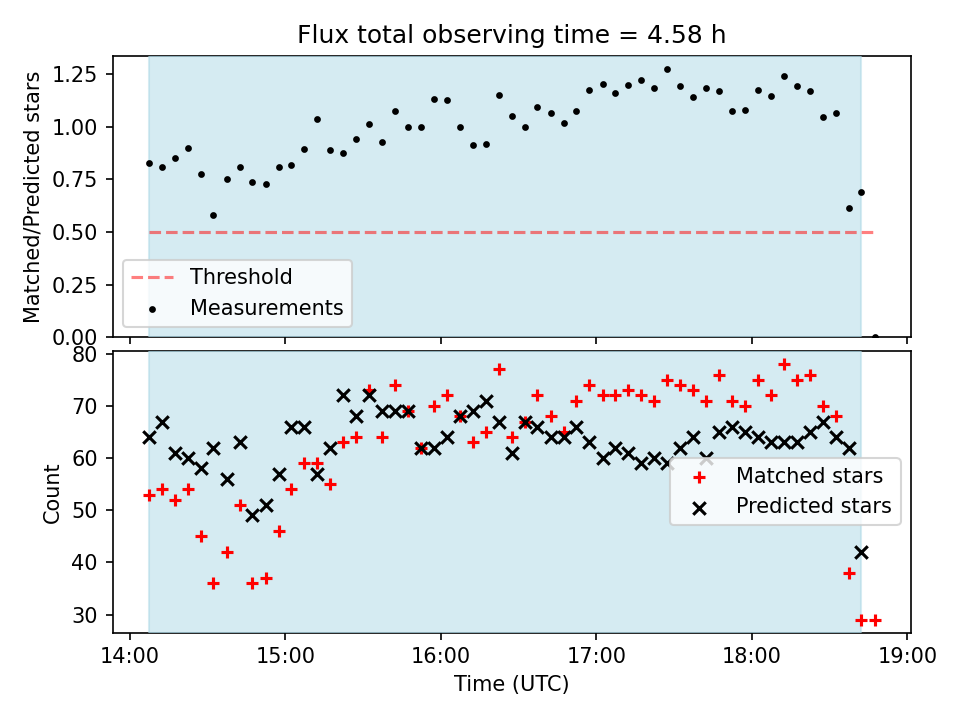 Flux total observing time = 4.58 h

Matched/Predicted stars

1.25
1.00
0.75
0.50
0.25
0.00

Threshold
Measurements

Count

80
70
60
50
40
30

Matched stars
Predicted stars

14:00 15:00 16:00 17:00 18:00 19:00

Time (UTC)